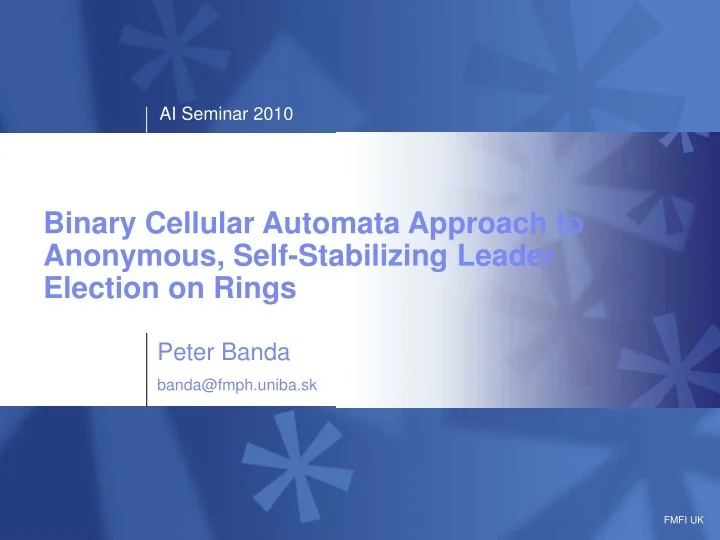 AI Seminar 2010

Binary Cellular Automata Approach to Anonymous, Self-Stabilizing Leader Election on Rings

Peter Banda

banda@fmph.uniba.sk

FMFI UK